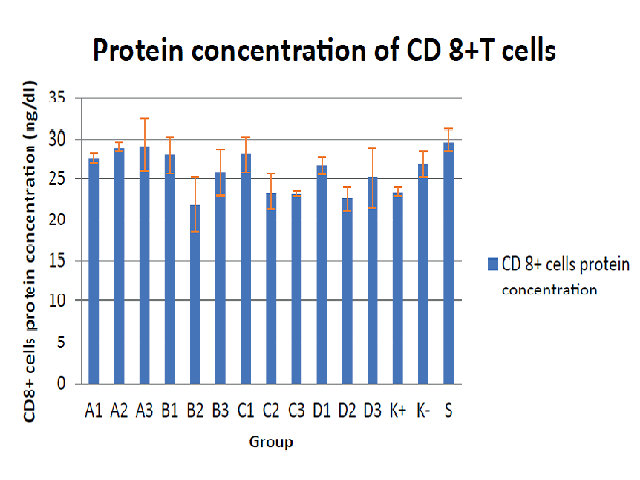 Protein concentration of CD 8+T cells

CD8+ cells protein concentration (ng/dl)

35
30
25
20
15
10
5
0

A1 A2 A3 B1 B2 B3 C1 C2 C3 D1 D2 D3 K+ K- S

Group

CD 8+ cells protein concentration